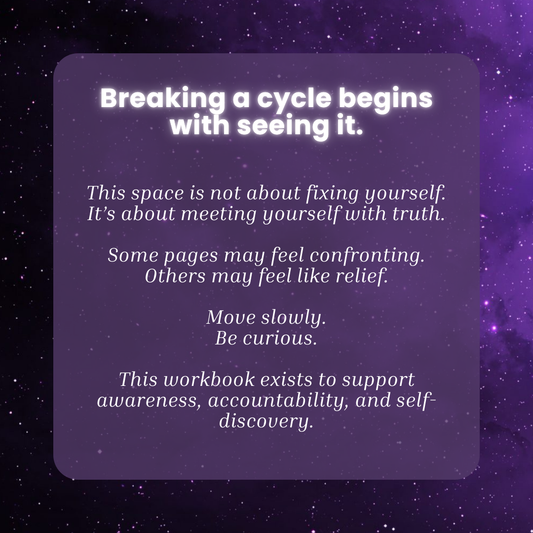 Breaking a cycle begins with seeing it.

This space is not about fixing yourself. It's about meeting yourself with truth.

Some pages may feel confronting. Others may feel like relief.

Move slowly.
Be curious.

This workbook exists to support awareness, accountability, and self-discovery.